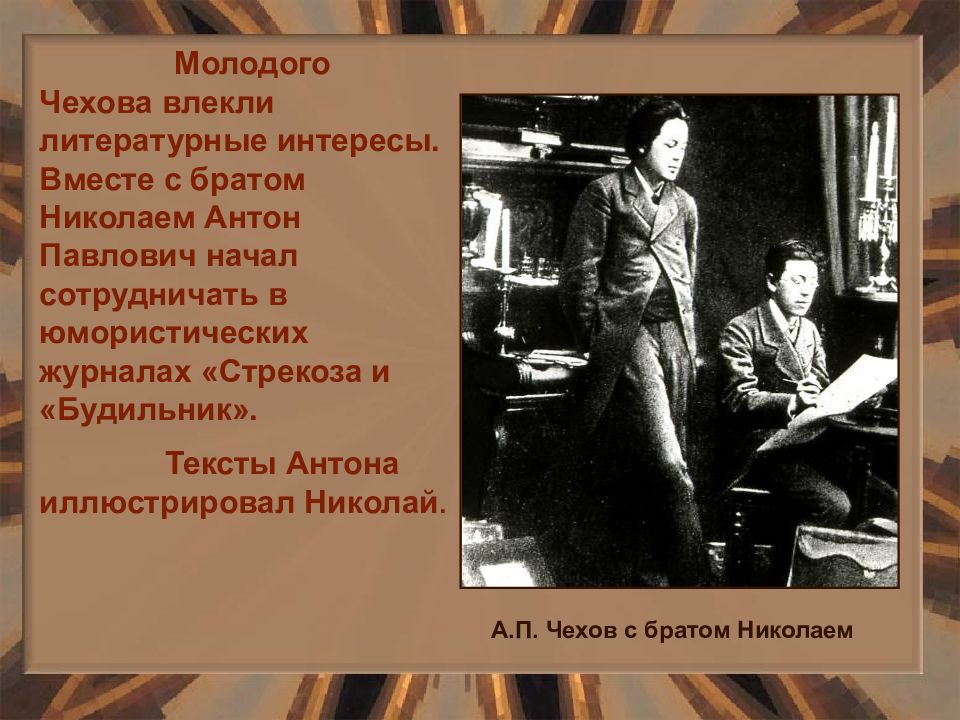 Молодого Чехова влекли литературные интересы. Вместе с братом Николаем Антон Павлович начал сотрудничать в юмористических журналах «Стрекоза и «Будильник».

Тексты Антона иллюстрировал Николай.

А.П. Чехов с братом Николаем